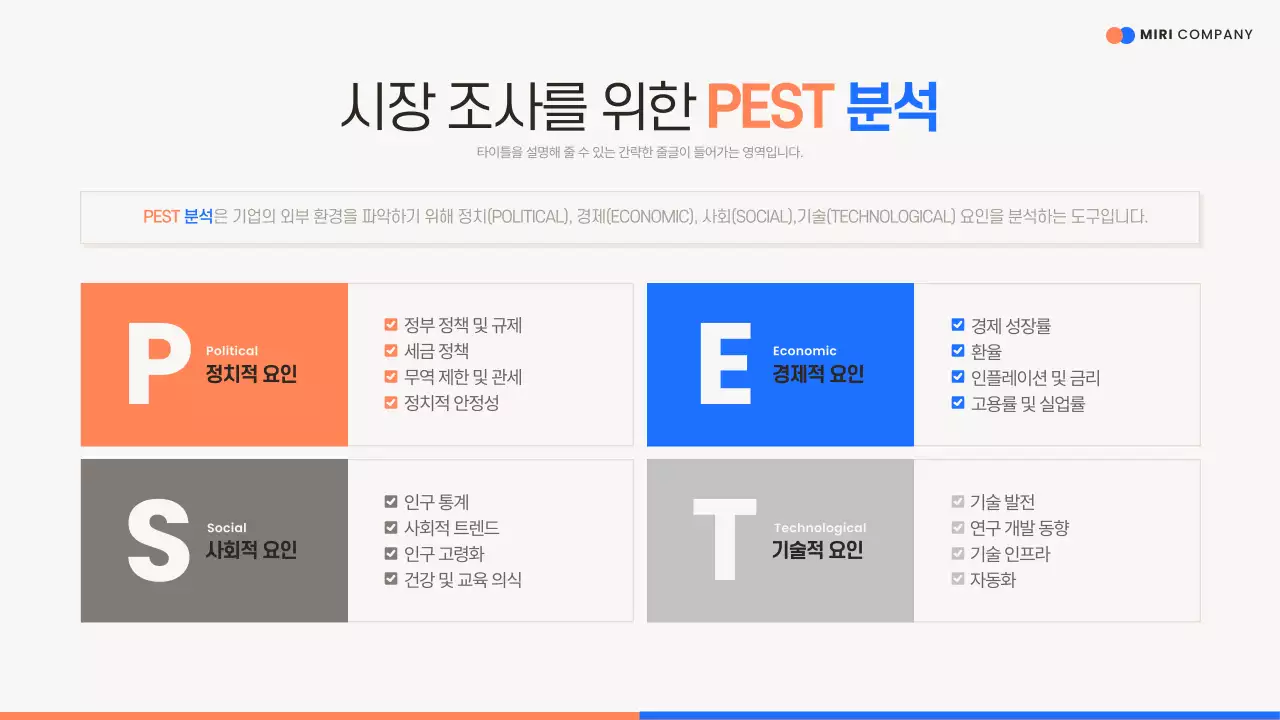 MIRI COMPANY

시장 조사를 위한 PEST 분석

타이틀을 설명해 줄 수 있는 간략한 줄글이 들어가는 영역입니다.

PEST 분석은 기업의 외부 환경을 파악하기 위해 정치(POLITICAL), 경제(ECONOMIC), 사회(SOCIAL),기술(TECHNOLOGICAL) 요인을 분석하는 도구입니다.

P
Political
정치적 요인

정부 정책 및 규제
세금 정책
무역 제한 및 관세
정치적 안정성

E
Economic
경제적 요인

경제 성장률
환율
인플레이션 및 금리
고용률 및 실업률

S
Social
사회적 요인

인구 통계
사회적 트렌드
인구 고령화
건강 및 교육 의식

T
Technological
기술적 요인

기술 발전
연구 개발 동향
기술 인프라
자동화